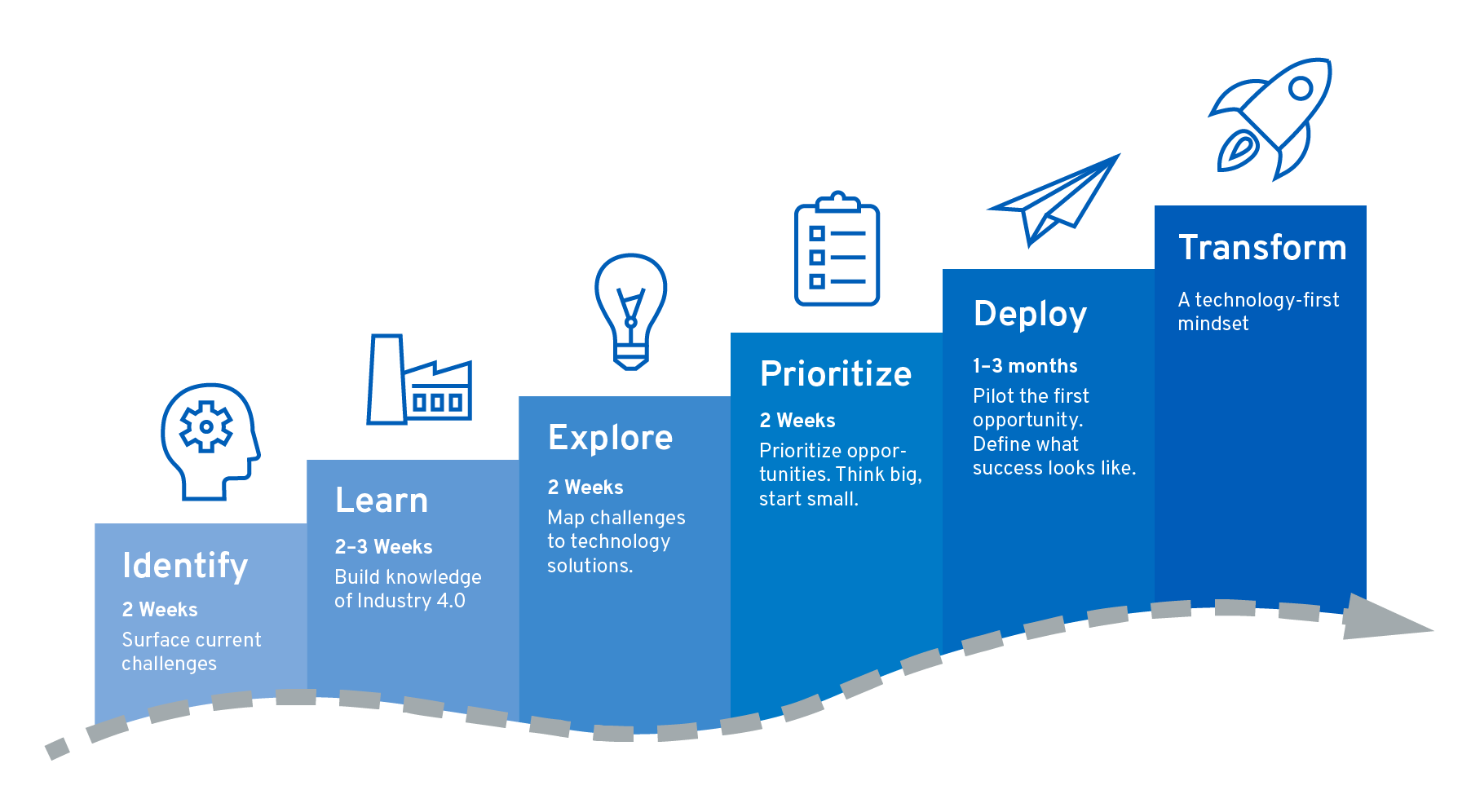 Identify

2 Weeks

Surface current challenges

Learn

2–3 Weeks

Build knowledge of Industry 4.0

Explore

2 Weeks

Map challenges to technology solutions.

Prioritize

2 Weeks

Prioritize opportunities. Think big, start small.

Deploy

1–3 months

Pilot the first opportunity. Define what success looks like.

Transform

A technology-first mindset